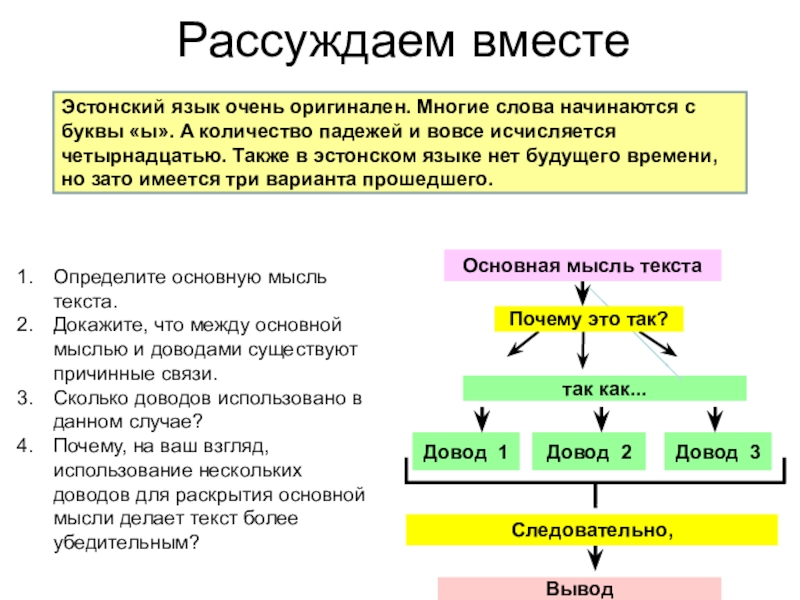 Рассуждаем вместе

Эстонский язык очень оригинален. Многие слова начинаются с буквы «ы». А количество падежей и вовсе исчисляется четырнадцатью. Также в эстонском языке нет будущего времени, но зато имеется три варианта прошедшего.

1. Определите основную мысль текста.
2. Докажите, что между основной мыслью и доводами существуют причинные связи.
3. Сколько доводов использовано в данном случае?
4. Почему, на ваш взгляд, использование нескольких доводов для раскрытия основной мысли делает текст более убедительным?

Основная мысль текста

Почему это так?

так как...

Довод 1

Довод 2

Довод 3

Следовательно,

Вывод